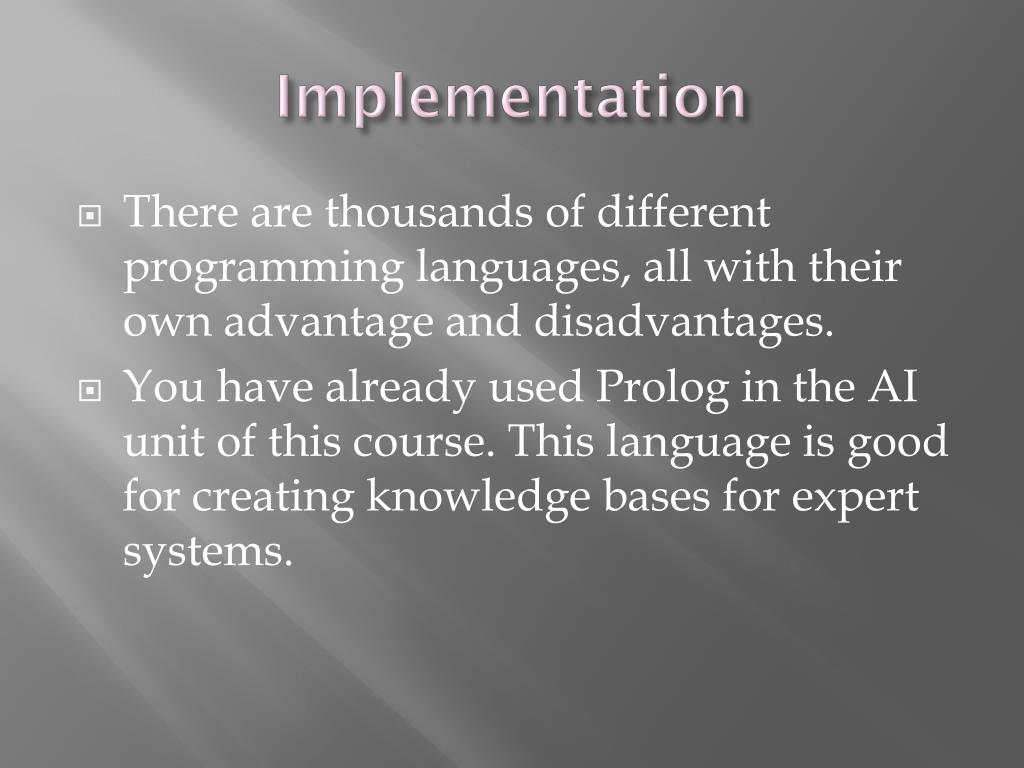 Implementation

There are thousands of different programming languages, all with their own advantage and disadvantages.

You have already used Prolog in the AI unit of this course. This language is good for creating knowledge bases for expert systems.